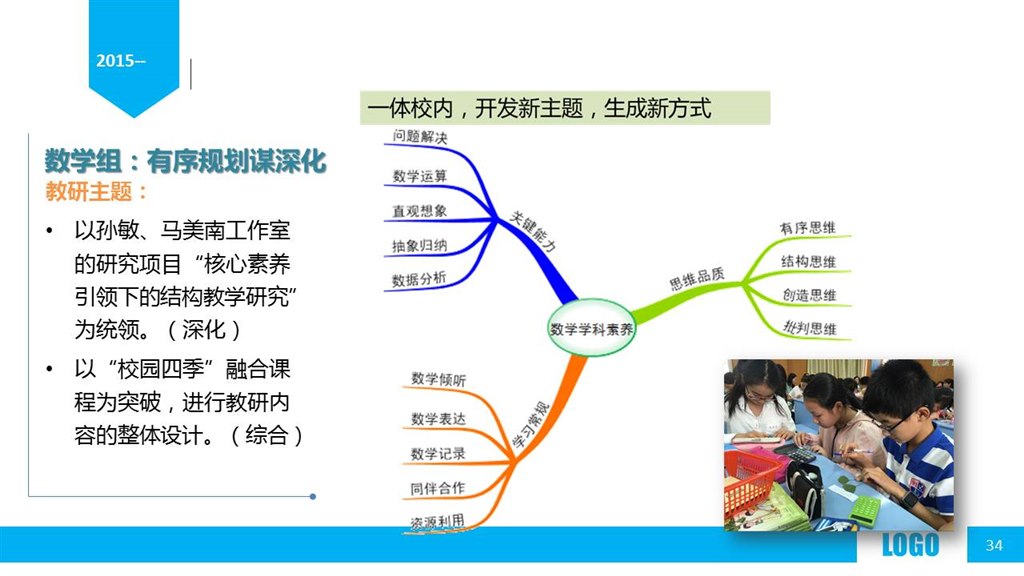 2015--

一体校内，开发新主题，生成新方式

数学组：有序规划谋深化
教研主题：

• 以孙敏、马美南工作室的研究项目“核心素养引领下的结构教学研究”为统领。（深化）
• 以“校园四季”融合课程为突破，进行教研内容的整体设计。（综合）

问题解决
数学运算
直观想象
抽象归纳
数据分析
关键能力
数学学科素养
思维品质
有序思维
结构思维
创造思维
批判思维
学习常规
数学倾听
数学表达
数学记录
同伴合作
资源利用

LOGO
34